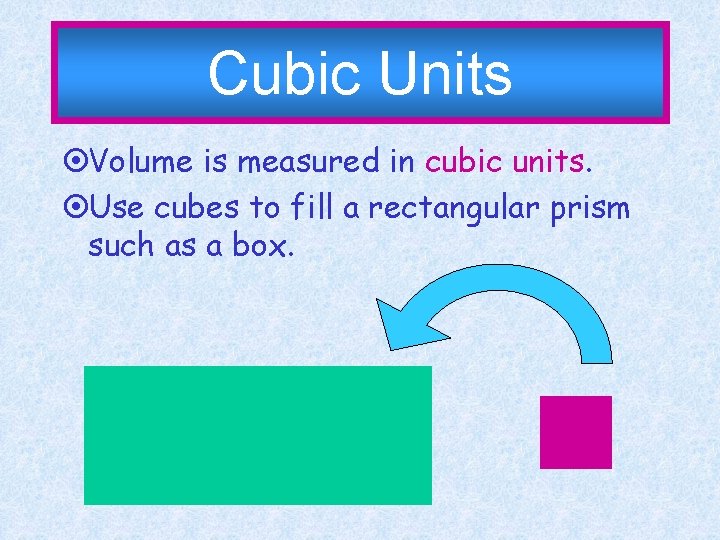 Cubic Units

⊙Volume is measured in cubic units.

⊙Use cubes to fill a rectangular prism such as a box.